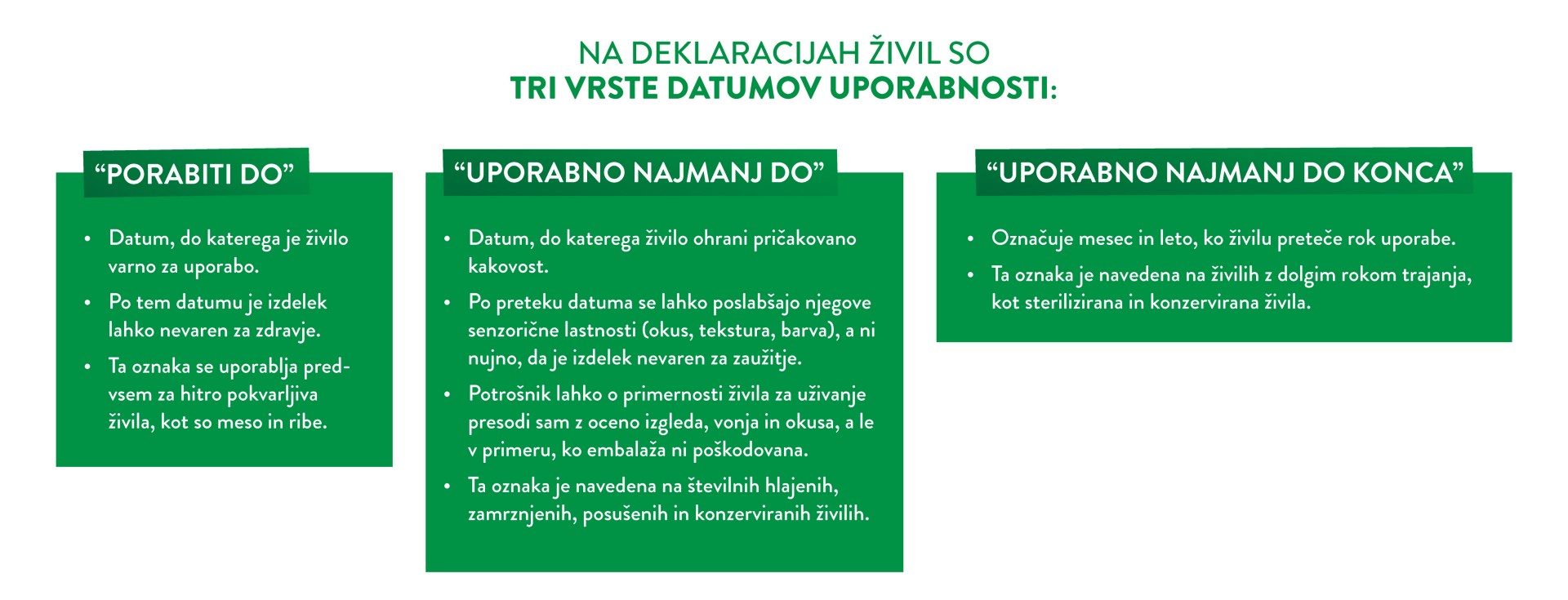 NA DEKLARACIJAH ŽIVIL SO
TRI VRSTE DATUMOV UPORABNOSTI:

“PORABITI DO”

• Datum, do katerega je živilo varno za uporabo.
• Po tem datumu je izdelek lahko nevaren za zdravje.
• Ta oznaka se uporablja predvsem za hitro pokvarljiva živila, kot so meso in ribe.

“UPORABNO NAJMANJ DO”

• Datum, do katerega živilo ohrani pričakovano kakovost.
• Po preteku datuma se lahko poslabšajo njegove senzorične lastnosti (okus, tekstura, barva), a ni nujno, da je izdelek nevaren za zaužitje.
• Potrošnik lahko o primernosti živila za uživanje presodi sam z oceno izgleda, vonja in okusa, a le v primeru, ko embalaža ni poškodovana.
• Ta oznaka je navedena na številnih hlajenih, zamrznjenih, posušenih in konzerviranih živilih.

“UPORABNO NAJMANJ DO KONCA”

• Označuje mesec in leto, ko živilu preteče rok uporabe.
• Ta oznaka je navedena na živilih z dolgim rokom trajanja, kot sterilizirana in konzervirana živila.